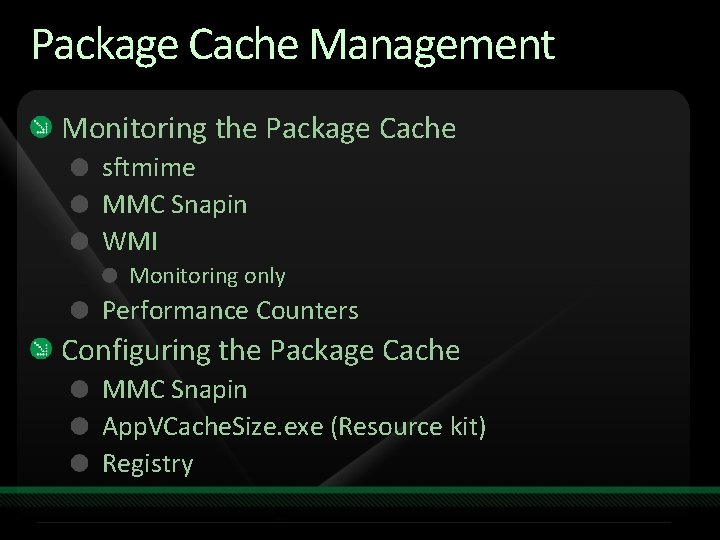 Package Cache Management

Monitoring the Package Cache
sftmime
MMC Snapin
WMI
Monitoring only
Performance Counters

Configuring the Package Cache
MMC Snapin
AppVCacheSize.exe (Resource kit)
Registry